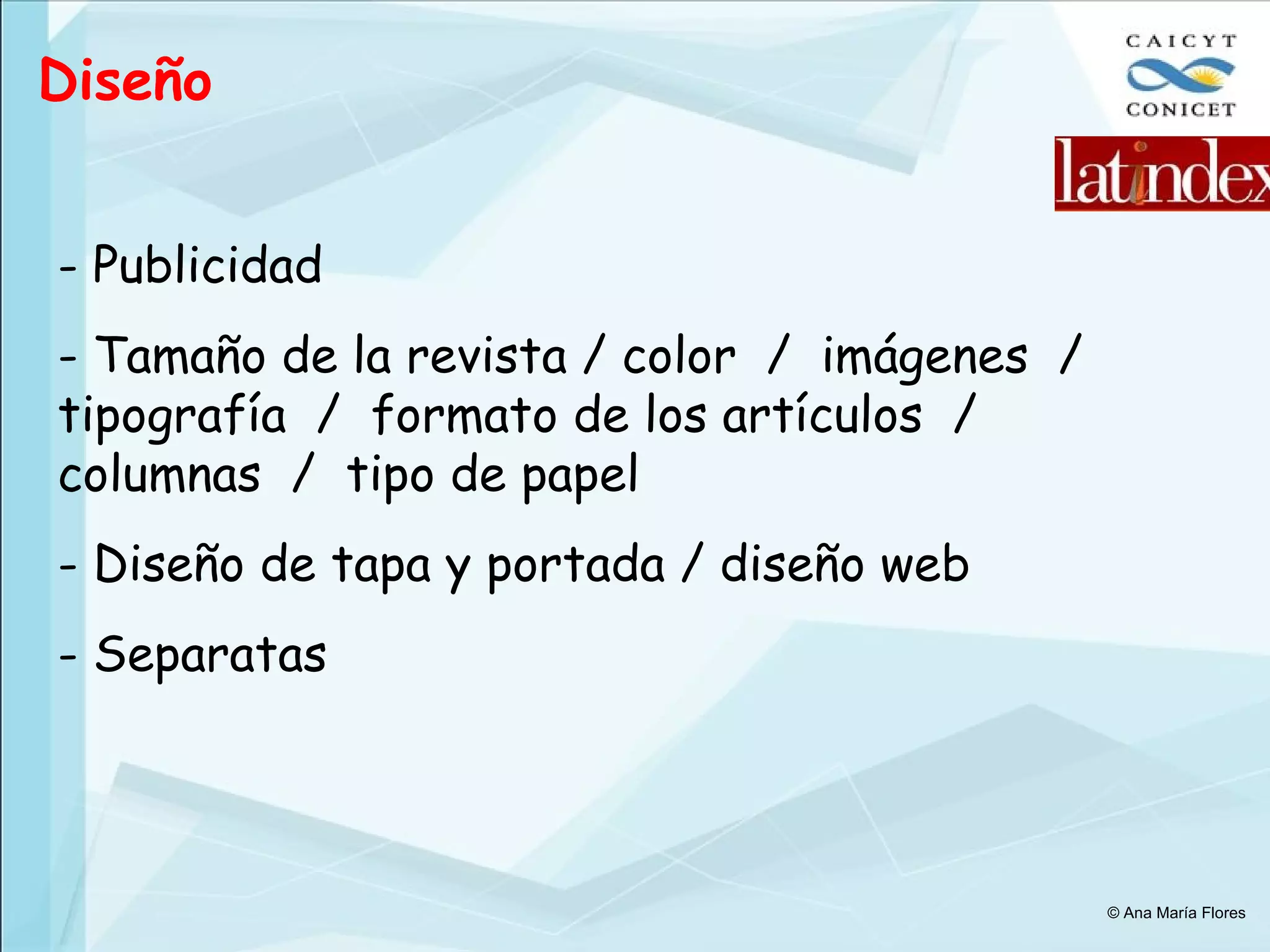 Diseño

CAICYT
CONICET

latindex

- Publicidad

- Tamaño de la revista / color / imágenes / tipografía / formato de los artículos / columnas / tipo de papel

- Diseño de tapa y portada / diseño web

- Separatas

© Ana María Flores